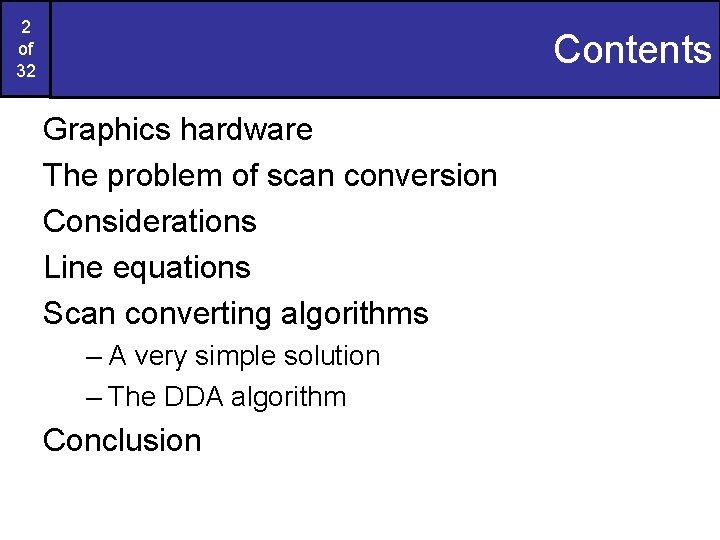 2
of
32

Contents

Graphics hardware

The problem of scan conversion

Considerations

Line equations

Scan converting algorithms

– A very simple solution

– The DDA algorithm

Conclusion